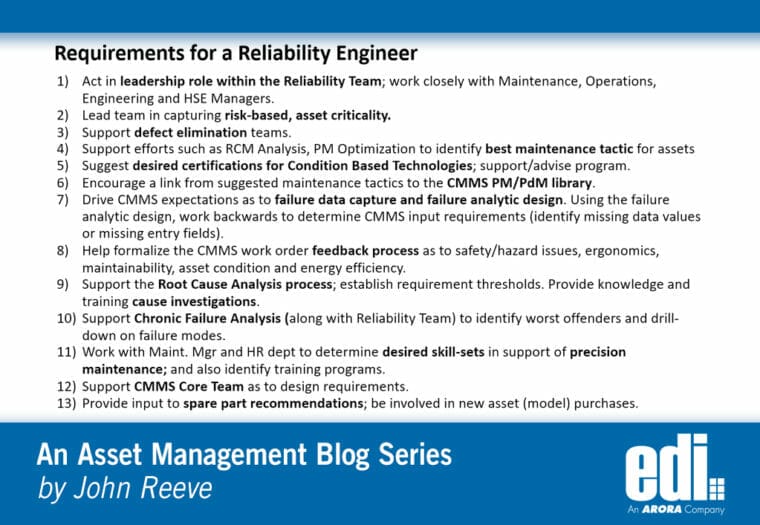 Requirements for a Reliability Engineer

1) Act in leadership role within the Reliability Team; work closely with Maintenance, Operations, Engineering and HSE Managers.
2) Lead team in capturing risk-based, asset criticality.
3) Support defect elimination teams.
4) Support efforts such as RCM Analysis, PM Optimization to identify best maintenance tactic for assets
5) Suggest desired certifications for Condition Based Technologies; support/advise program.
6) Encourage a link from suggested maintenance tactics to the CMMS PM/PdM library.
7) Drive CMMS expectations as to failure data capture and failure analytic design. Using the failure analytic design, work backwards to determine CMMS input requirements (identify missing data values or missing entry fields).
8) Help formalize the CMMS work order feedback process as to safety/hazard issues, ergonomics, maintainability, asset condition and energy efficiency.
9) Support the Root Cause Analysis process; establish requirement thresholds. Provide knowledge and training cause investigations.
10) Support Chronic Failure Analysis (along with Reliability Team) to identify worst offenders and drill-down on failure modes.
11) Work with Maint. Mgr and HR dept to determine desired skill-sets in support of precision maintenance; and also identify training programs.
12) Support CMMS Core Team as to design requirements.
13) Provide input to spare part recommendations; be involved in new asset (model) purchases.

An Asset Management Blog Series
by John Reeve

edi
An ARORA Company